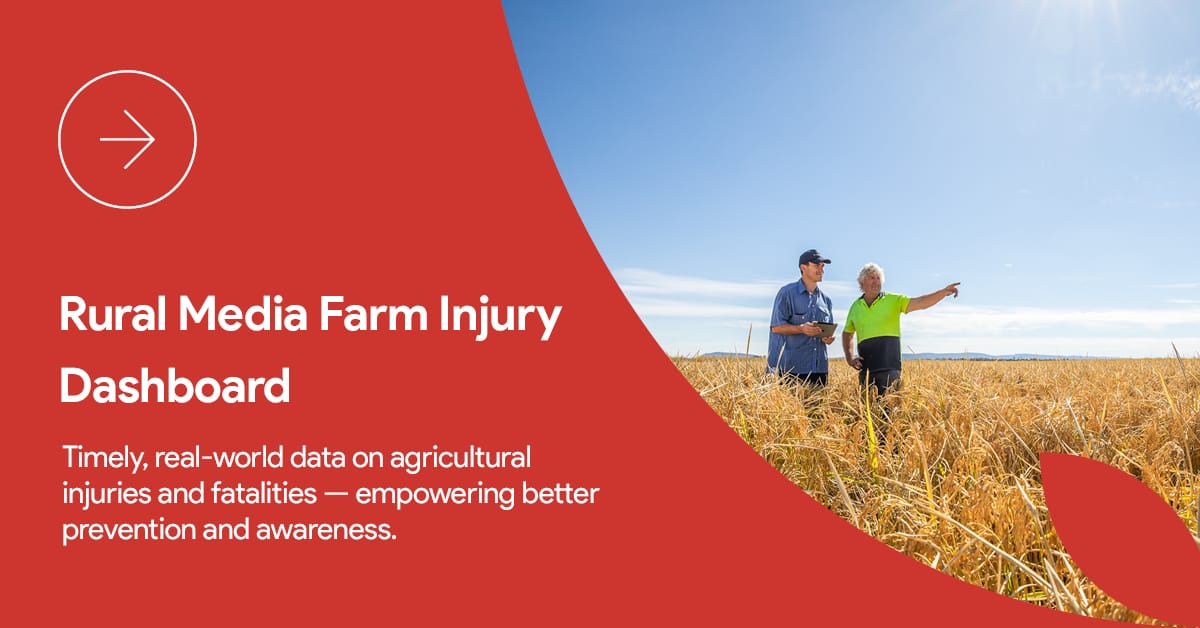 Rural Media Farm Injury Dashboard

Timely, real-world data on agricultural injuries and fatalities — empowering better prevention and awareness.